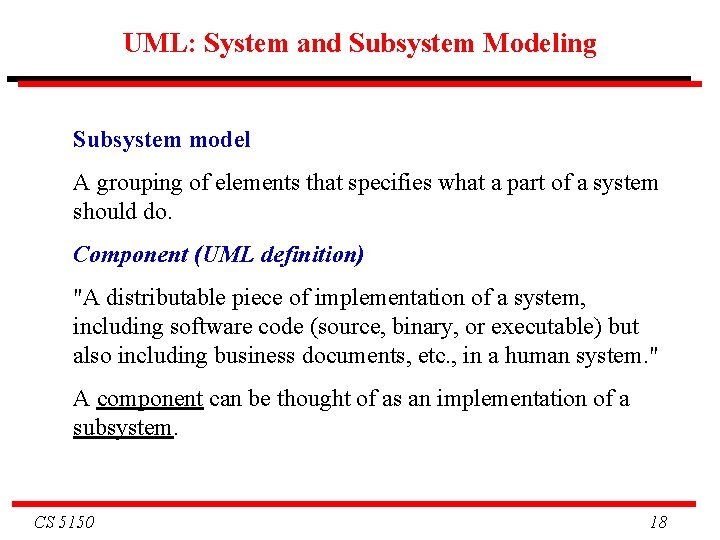 UML: System and Subsystem Modeling

Subsystem model

A grouping of elements that specifies what a part of a system should do.

Component (UML definition)

"A distributable piece of implementation of a system, including software code (source, binary, or executable) but also including business documents, etc., in a human system."

A component can be thought of as an implementation of a subsystem.

CS 5150

18